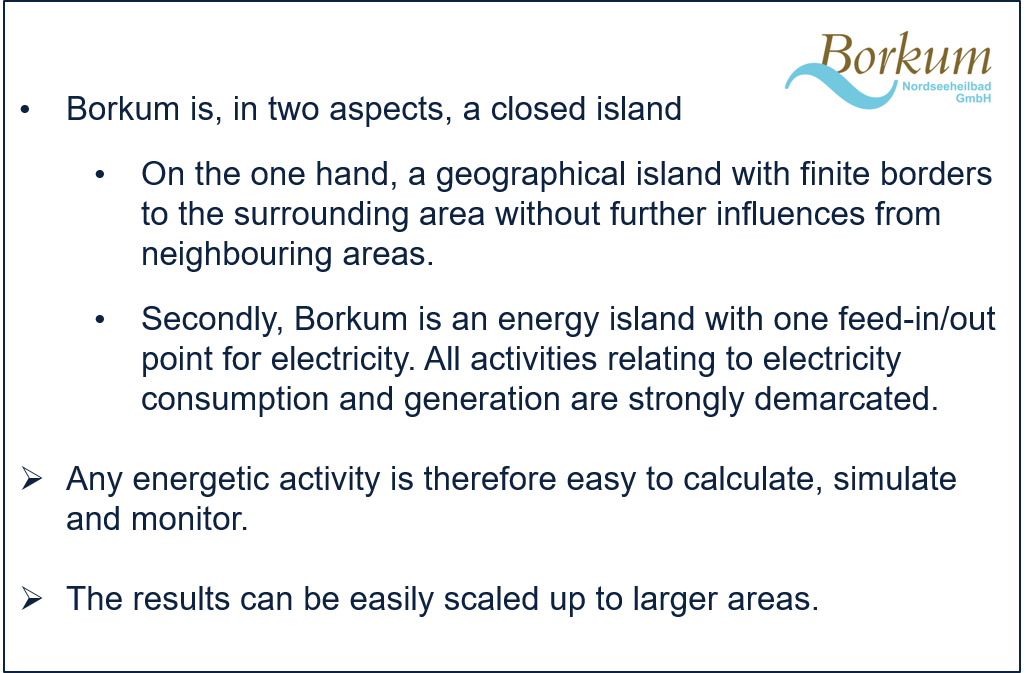 Borkum
Nordseeheilbad GmbH

• Borkum is, in two aspects, a closed island

• On the one hand, a geographical island with finite borders to the surrounding area without further influences from neighbouring areas.

• Secondly, Borkum is an energy island with one feed-in/out point for electricity. All activities relating to electricity consumption and generation are strongly demarcated.

➢ Any energetic activity is therefore easy to calculate, simulate and monitor.

➢ The results can be easily scaled up to larger areas.